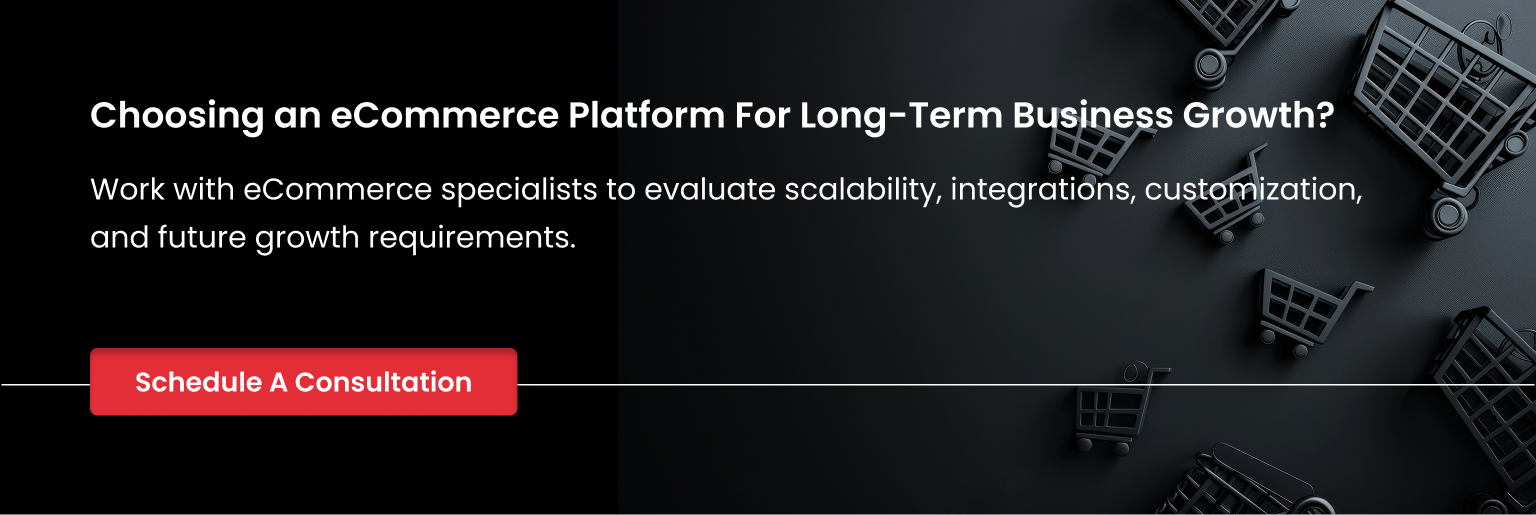 Choosing an eCommerce Platform For Long-Term Business Growth?

Work with eCommerce specialists to evaluate scalability, integrations, customization, and future growth requirements.

Schedule A Consultation